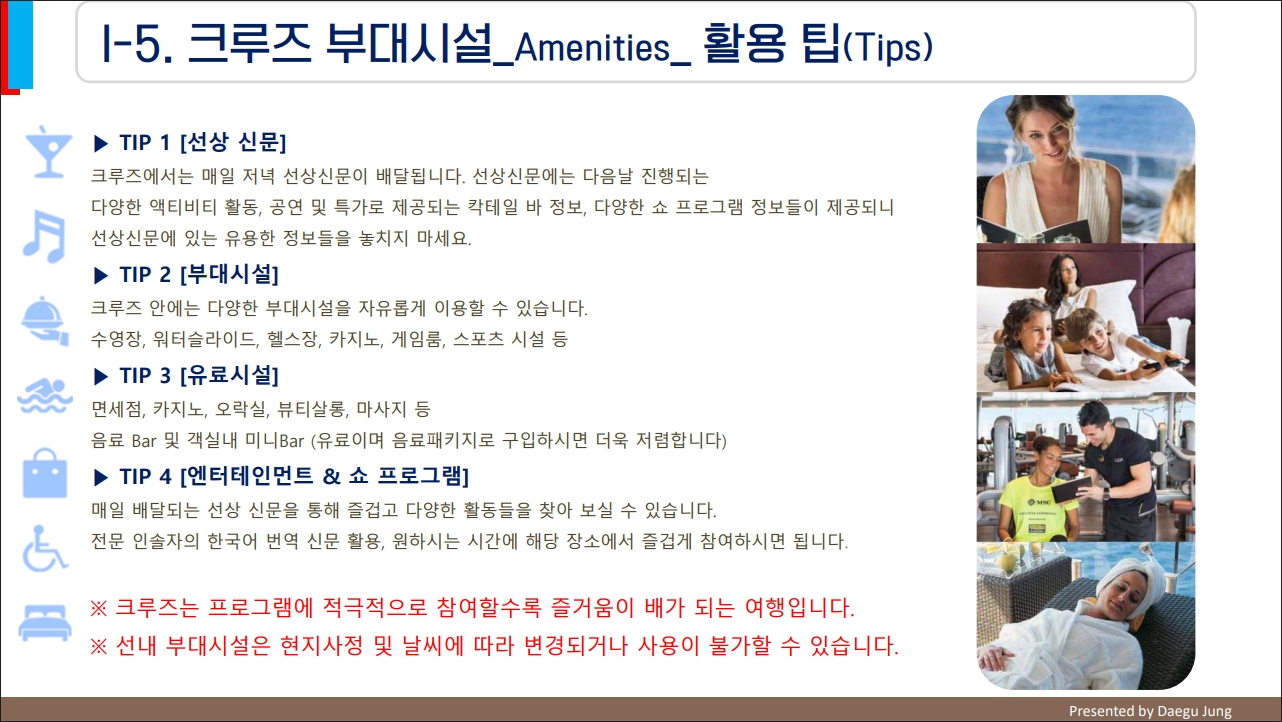 I-5. 크루즈 부대시설_Amenities_ 활용 팁(Tips)

▶ TIP 1 [선상 신문]
크루즈에서는 매일 저녁 선상신문이 배달됩니다. 선상신문에는 다음날 진행되는 다양한 액티비티 활동, 공연 및 특가로 제공되는 칵테일 바 정보, 다양한 쇼 프로그램 정보들이 제공되니 선상신문에 있는 유용한 정보들을 놓치지 마세요.

▶ TIP 2 [부대시설]
크루즈 안에는 다양한 부대시설을 자유롭게 이용할 수 있습니다.
수영장, 워터슬라이드, 헬스장, 카지노, 게임룸, 스포츠 시설 등

▶ TIP 3 [유료시설]
면세점, 카지노, 오락실, 뷰티살롱, 마사지 등
음료 Bar 및 객실내 미니Bar (유료이며 음료패키지로 구입하시면 더욱 저렴합니다)

▶ TIP 4 [엔터테인먼트 & 쇼 프로그램]
매일 배달되는 선상 신문을 통해 즐겁고 다양한 활동들을 찾아 보실 수 있습니다.
전문 인솔자의 한국어 번역 신문 활용, 원하시는 시간에 해당 장소에서 즐겁게 참여하시면 됩니다.

※ 크루즈는 프로그램에 적극적으로 참여할수록 즐거움이 배가 되는 여행입니다.
※ 선내 부대시설은 현지사정 및 날씨에 따라 변경되거나 사용이 불가할 수 있습니다.

MSC

Presented by Daegu Jung